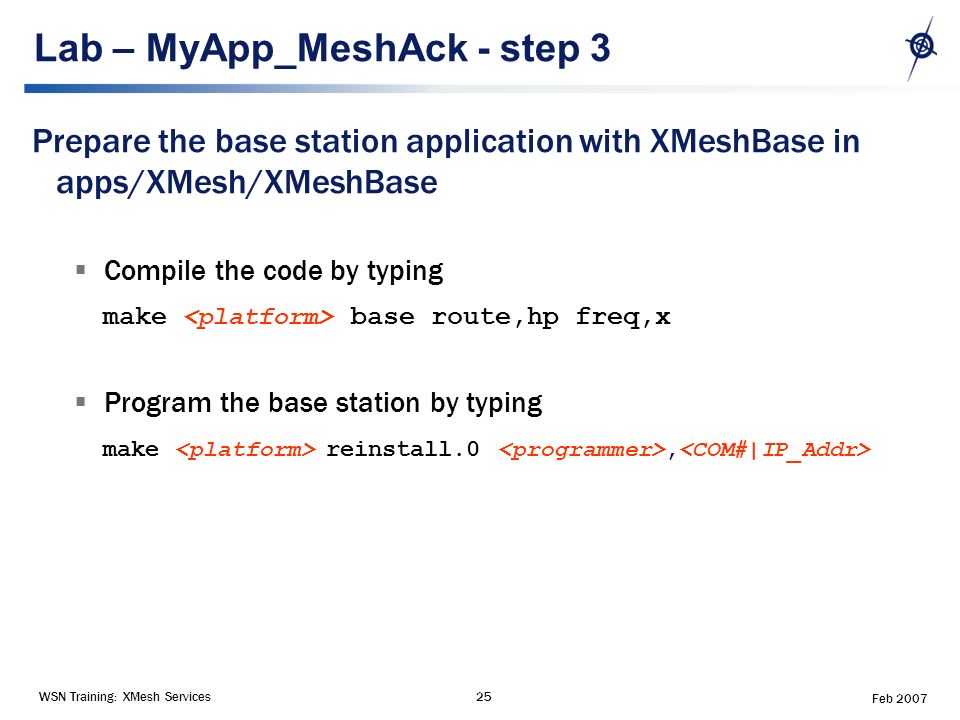 Lab – MyApp_MeshAck - step 3

Prepare the base station application with XMeshBase in apps/XMesh/XMeshBase

▪ Compile the code by typing

make <platform> base route,hp freq,x

▪ Program the base station by typing

make <platform> reinstall.0 <programmer>,<COM#|IP_Addr>

WSN Training: XMesh Services

25

Feb 2007